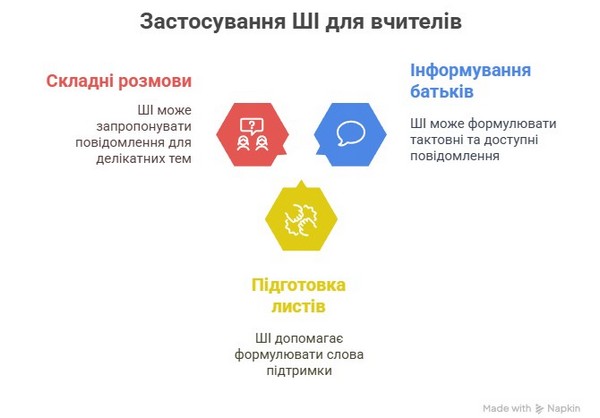 Застосування ШІ для вчителів

Складні розмови

ШІ може запропонувати повідомлення для делікатних тем

?

Інформування батьків

ШІ може формулювати тактовні та доступні повідомлення

Підготовка листів

ШІ допомагає формулювати слова підтримки

Made with Napkin